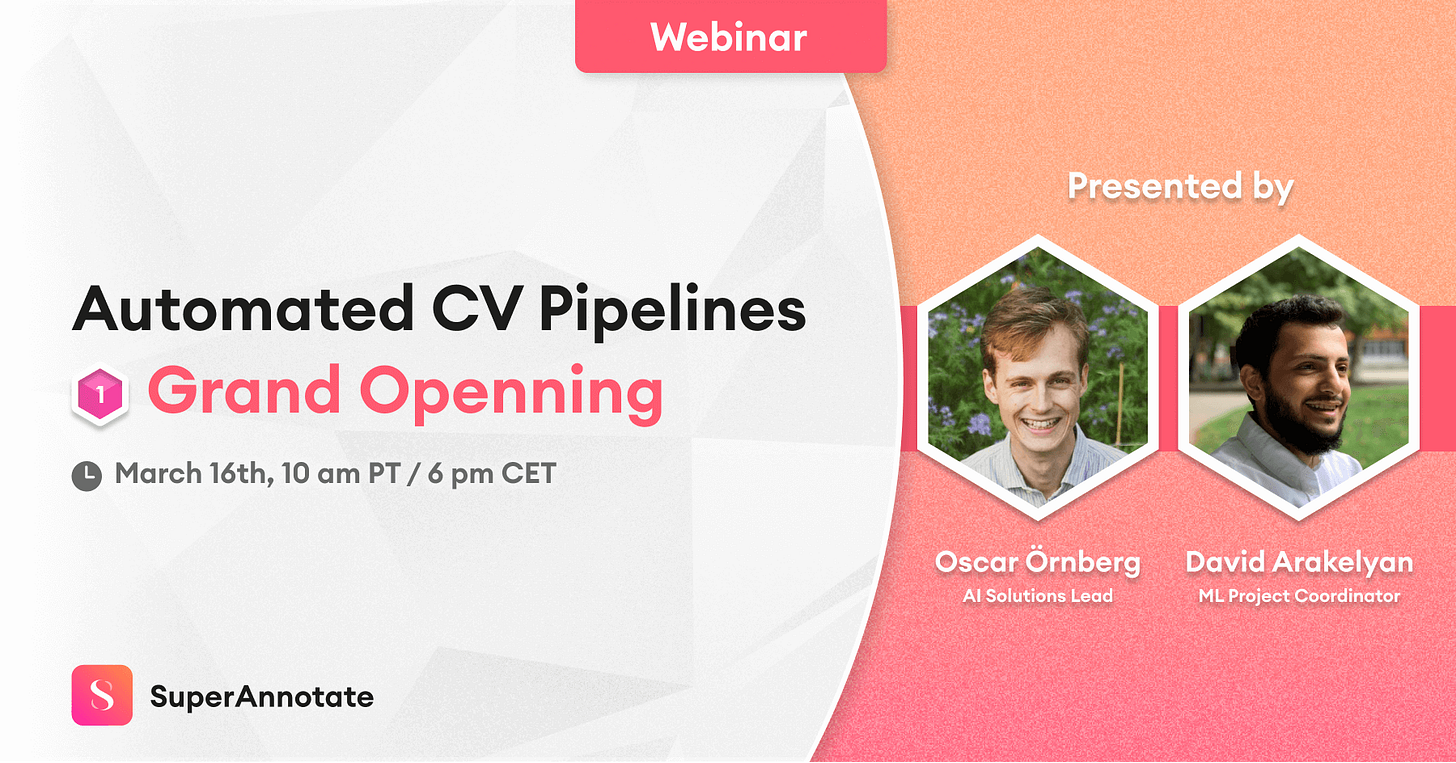 Webinar

Automated CV Pipelines

1 Grand Openning

March 16th, 10 am PT / 6 pm CET

S SuperAnnotate

Presented by

Oscar Örnberg
AI Solutions Lead

David Arakelyan
ML Project Coordinator